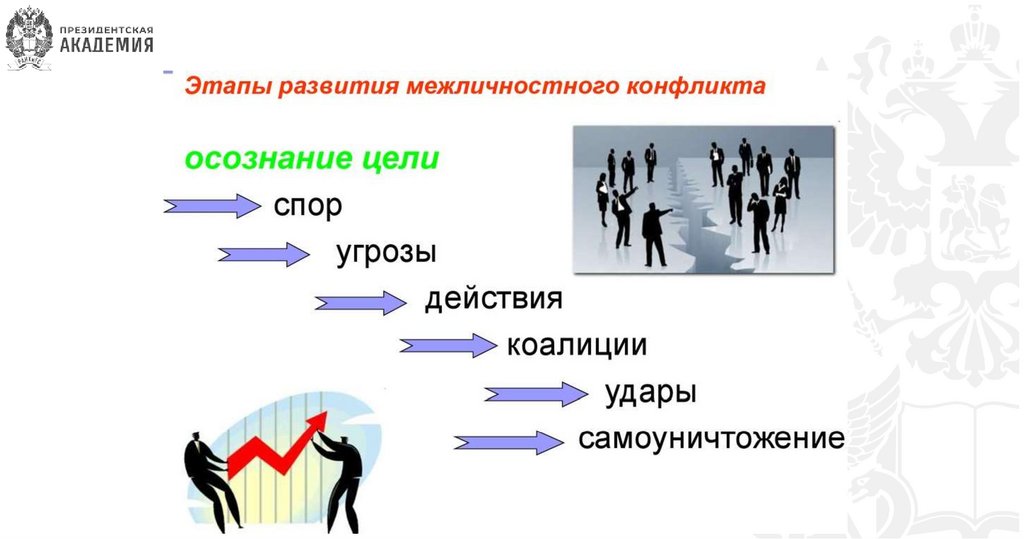 ПРЕЗИДЕНТСКАЯ
АКАДЕМИЯ

Этапы развития межличностного конфликта

осознание цели

спор

угрозы

действия

коалиции

удары

самоуничтожение